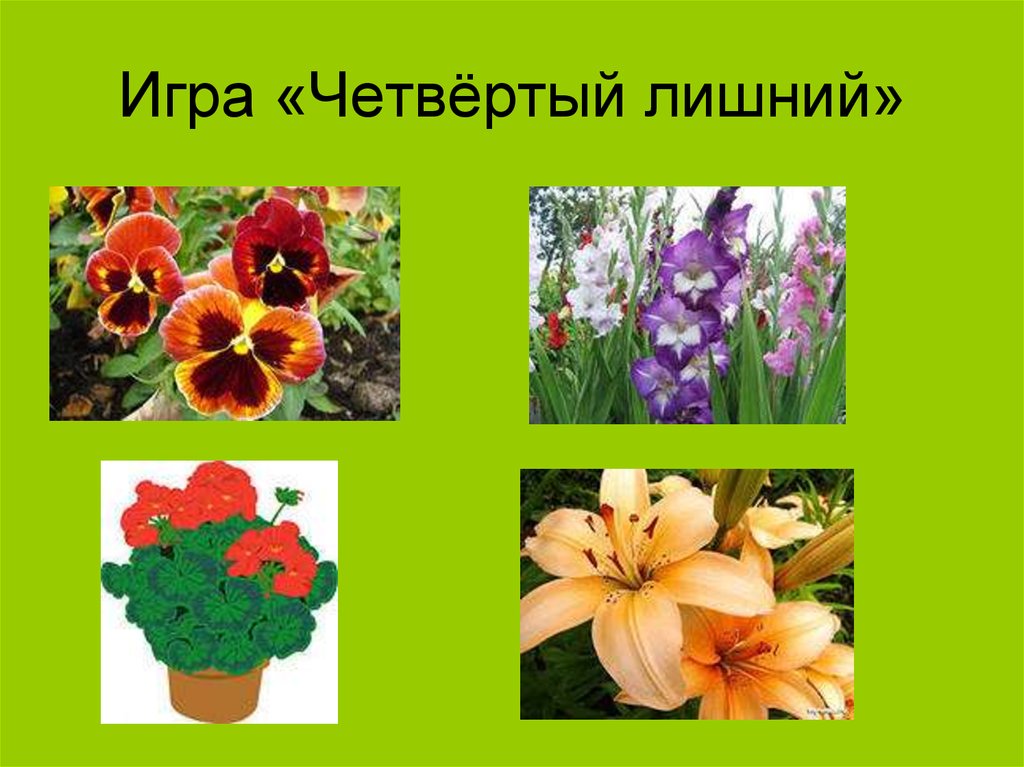 Игра «Четвёртый лишний»